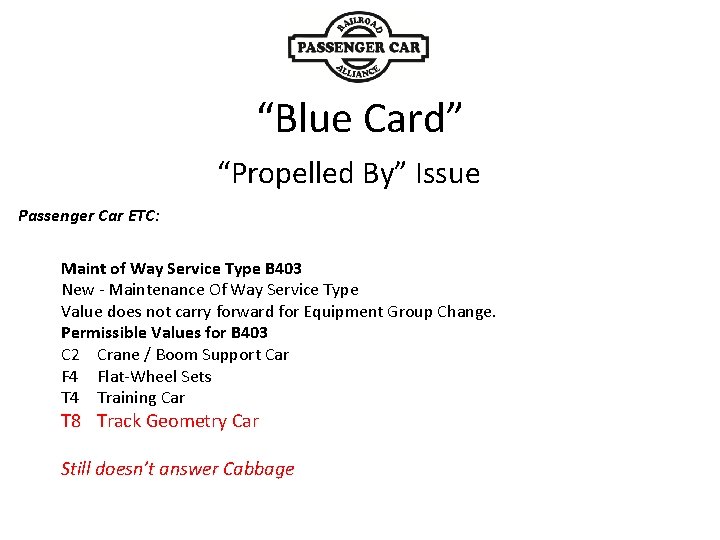 RAILROAD
PASSENGER CAR
ALLIANCE

“Blue Card”

“Propelled By” Issue

Passenger Car ETC:

Maint of Way Service Type B403
New - Maintenance Of Way Service Type
Value does not carry forward for Equipment Group Change.
Permissible Values for B403
C2 Crane / Boom Support Car
F4 Flat-Wheel Sets
T4 Training Car
T8 Track Geometry Car

Still doesn’t answer Cabbage